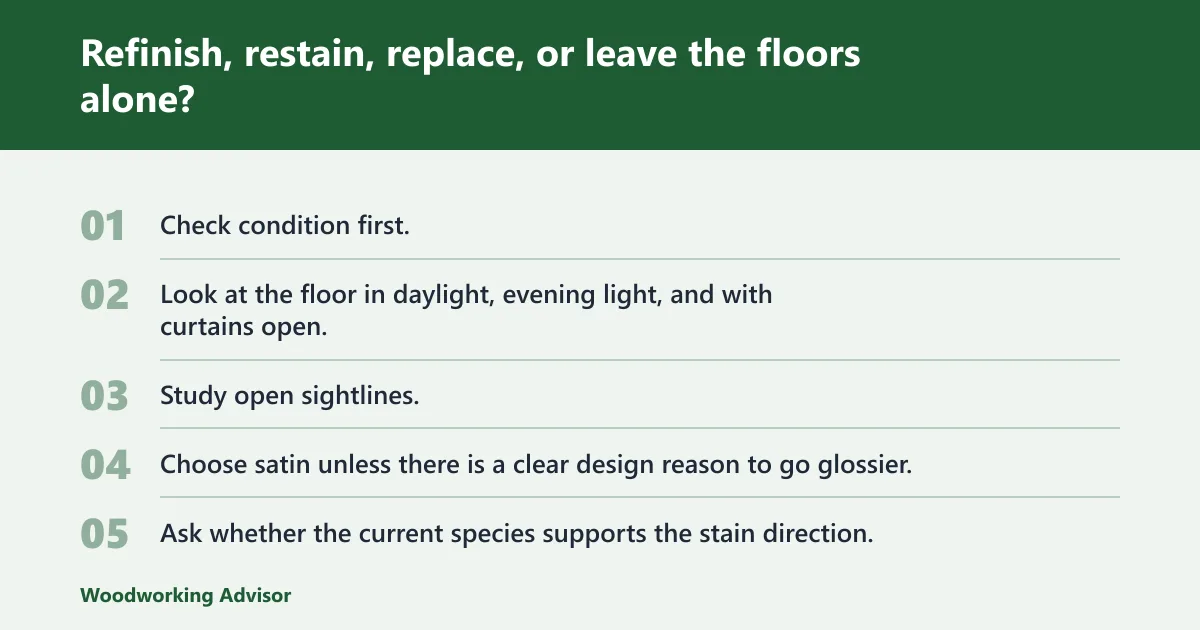 Refinish, restain, replace, or leave the floors alone?

01 Check condition first.

02 Look at the floor in daylight, evening light, and with curtains open.

03 Study open sightlines.

04 Choose satin unless there is a clear design reason to go glossier.

05 Ask whether the current species supports the stain direction.

Woodworking Advisor